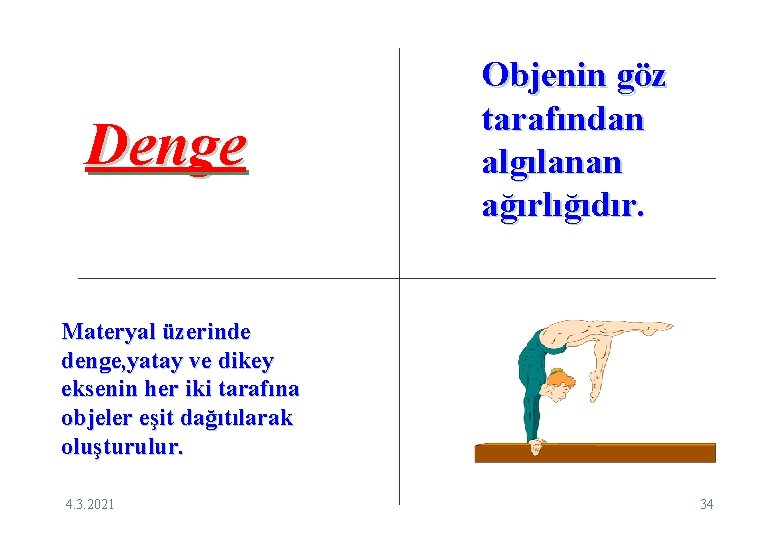 Denge

Objenin göz tarafından algılanan ağırlığıdır.

Materyal üzerinde denge,yatay ve dikey eksenin her iki tarafına objeler eşit dağıtılarak oluşturulur.

4.3.2021

34